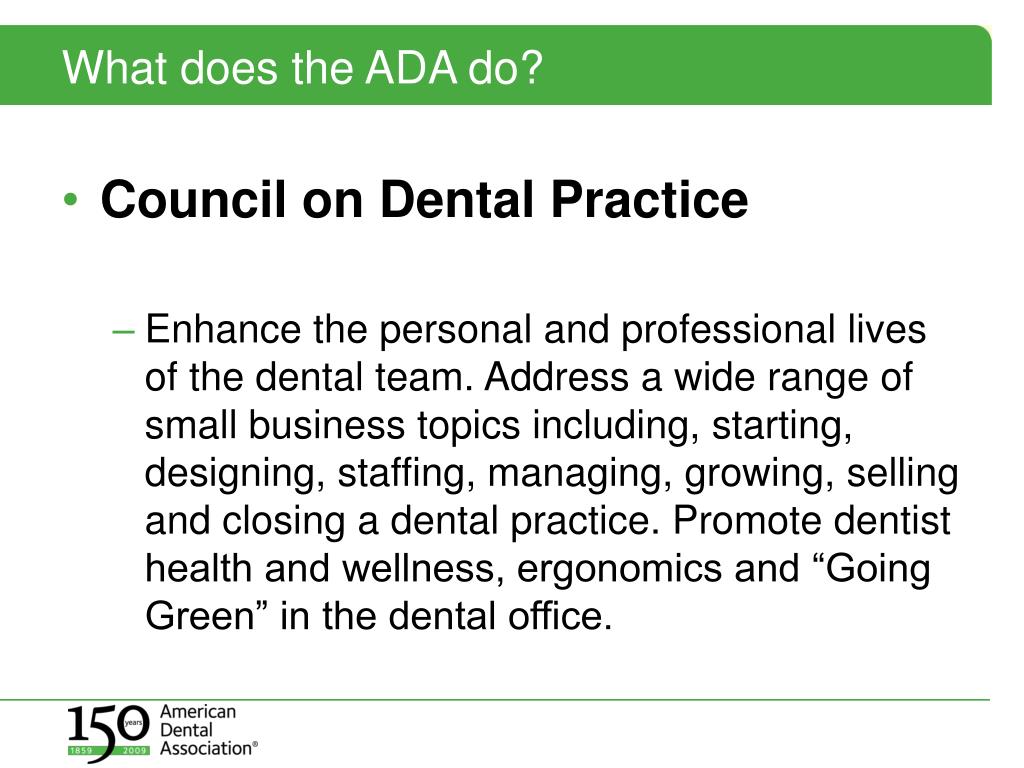 What does the ADA do?

• Council on Dental Practice

– Enhance the personal and professional lives of the dental team. Address a wide range of small business topics including, starting, designing, staffing, managing, growing, selling and closing a dental practice. Promote dentist health and wellness, ergonomics and “Going Green” in the dental office.

150 years 1859 2009 American Dental Association®